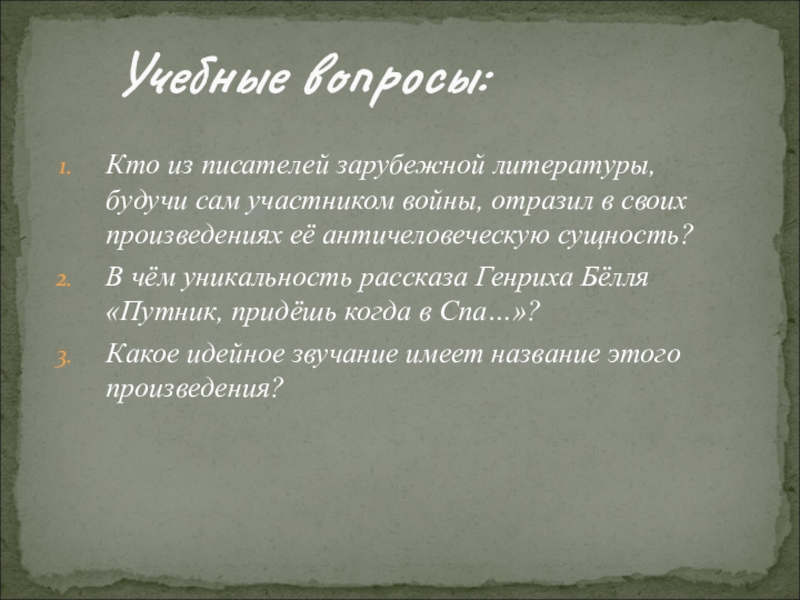 Учебные вопросы:

1. Кто из писателей зарубежной литературы, будучи сам участником войны, отразил в своих произведениях её античеловеческую сущность?
2. В чём уникальность рассказа Генриха Бёлля «Путник, придёшь когда в Спа…»?
3. Какое идейное звучание имеет название этого произведения?